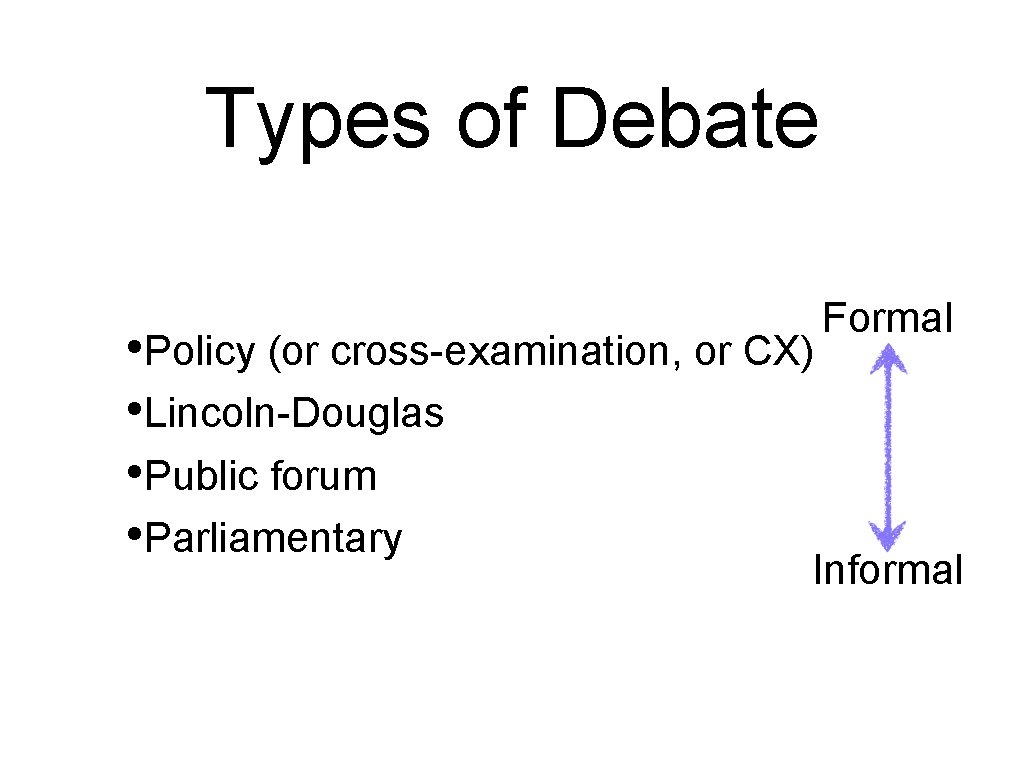 Types of Debate

•Policy (or cross-examination, or CX)
•Lincoln-Douglas
•Public forum
•Parliamentary

Formal

Informal